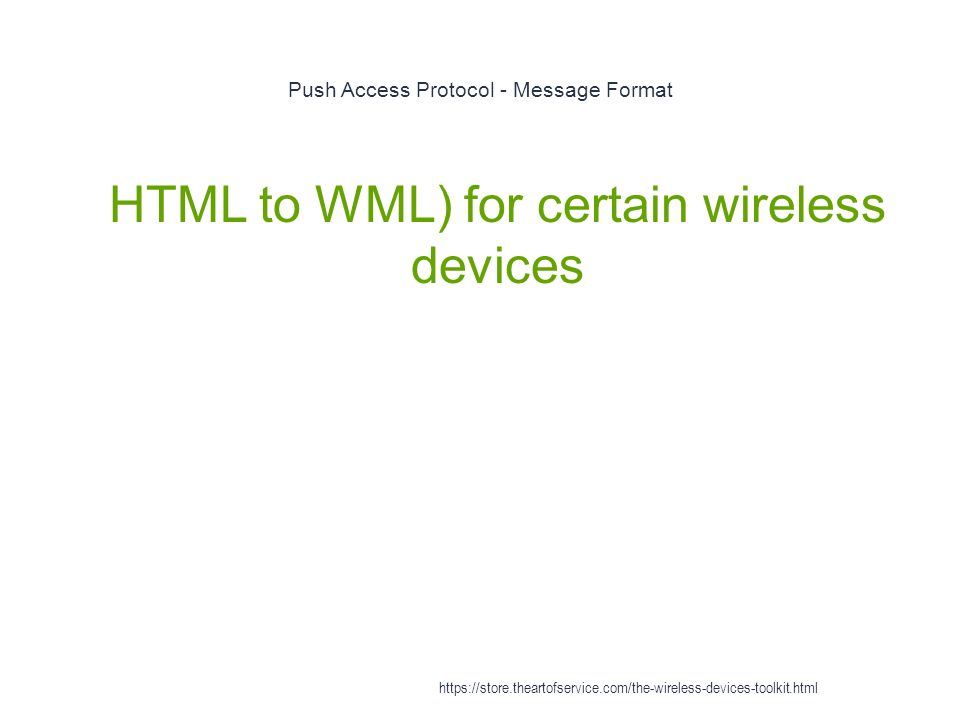 Push Access Protocol - Message Format

HTML to WML) for certain wireless devices

https://store.theartofservice.com/the-wireless-devices-toolkit.html